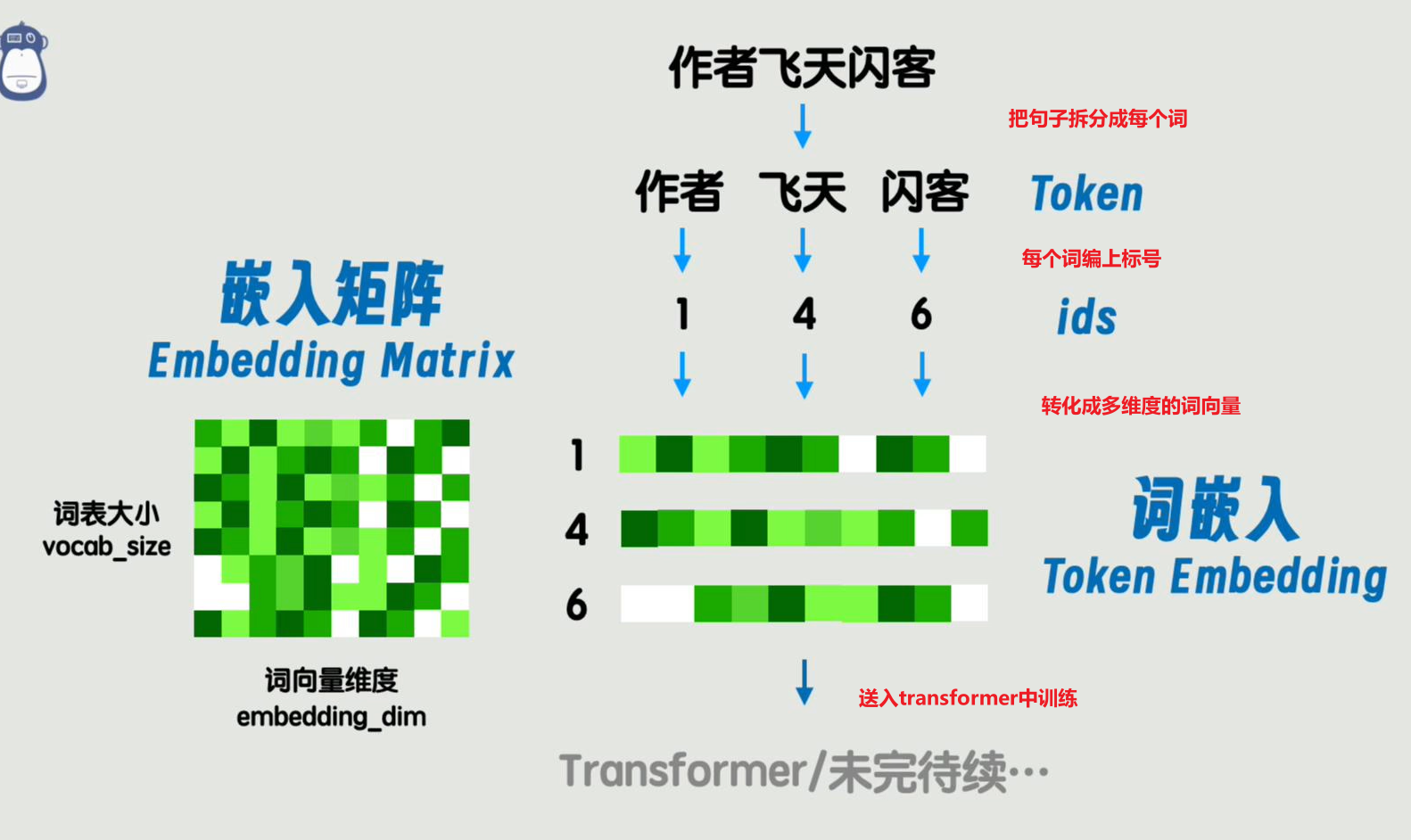 作者飞天闪客

把句子拆分成每个词

作者 飞天 闪客 Token

每个词编上标号

1 4 6 ids

转化成多维度的词向量

嵌入矩阵
Embedding Matrix

词表大小
vocab_size

词向量维度
embedding_dim

1

4

6

词嵌入
Token Embedding

送入transformer中训练

Transformer/未完待续…